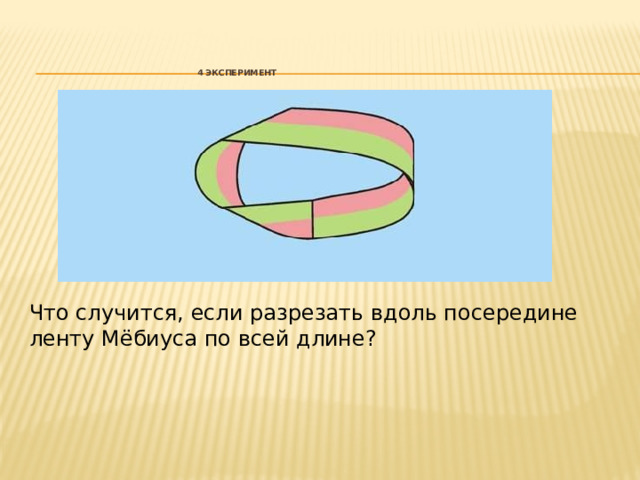 4 ЭКСПЕРИМЕНТ

Что случится, если разрезать вдоль посередине ленту Мёбиуса по всей длине?